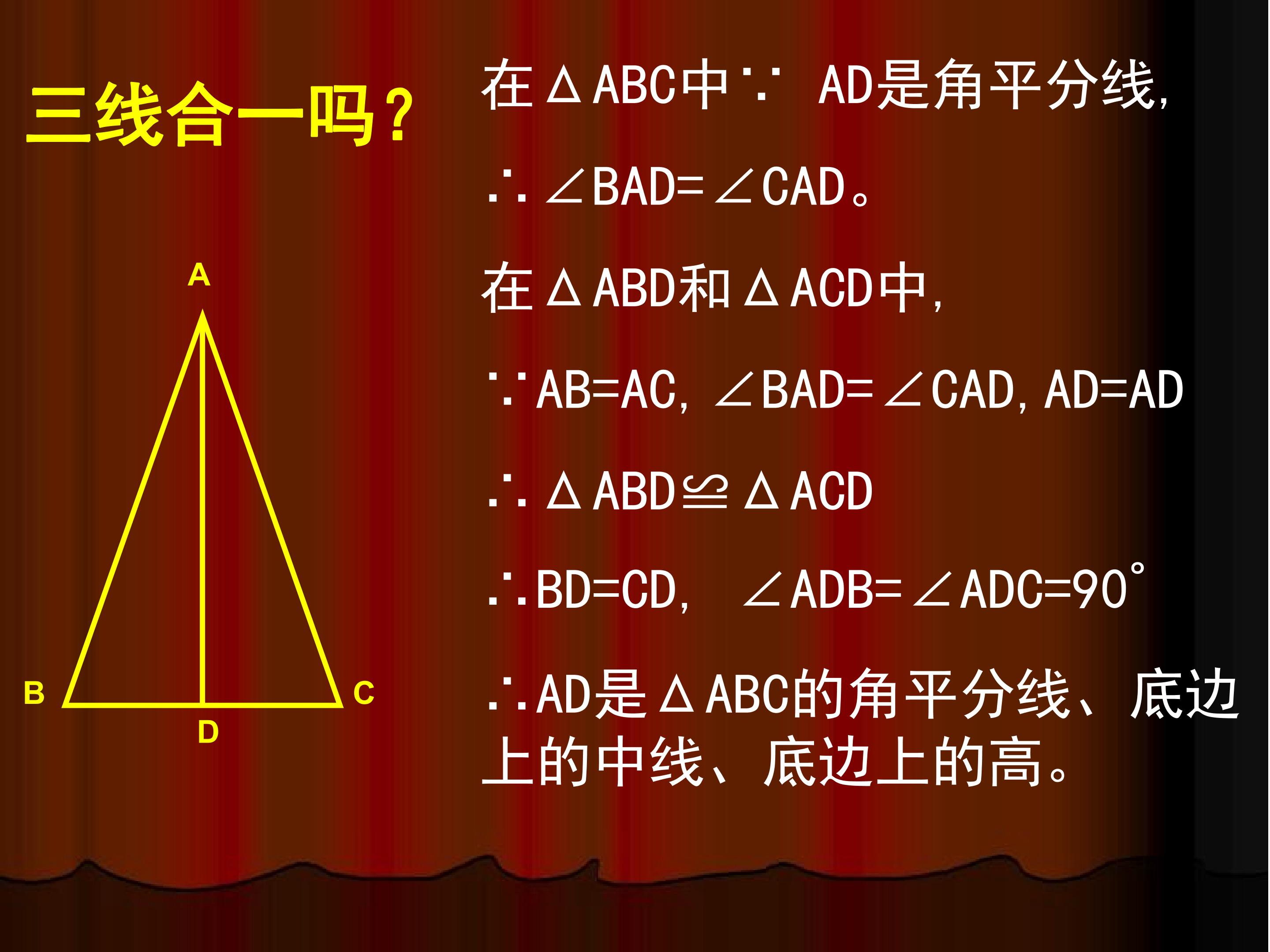 三线合一吗？

A

B

C

D

在$\triangle ABC$中$\because$ AD是角平分线,

$\therefore \angle BAD=\angle CAD$。

在$\triangle ABD$和$\triangle ACD$中,

$\because AB=AC, \angle BAD=\angle CAD, AD=AD$

$\therefore \triangle ABD \cong \triangle ACD$

$\therefore BD=CD, \angle ADB=\angle ADC=90^\circ$

$\therefore$AD是$\triangle ABC$的角平分线、底边上的中线、底边上的高。